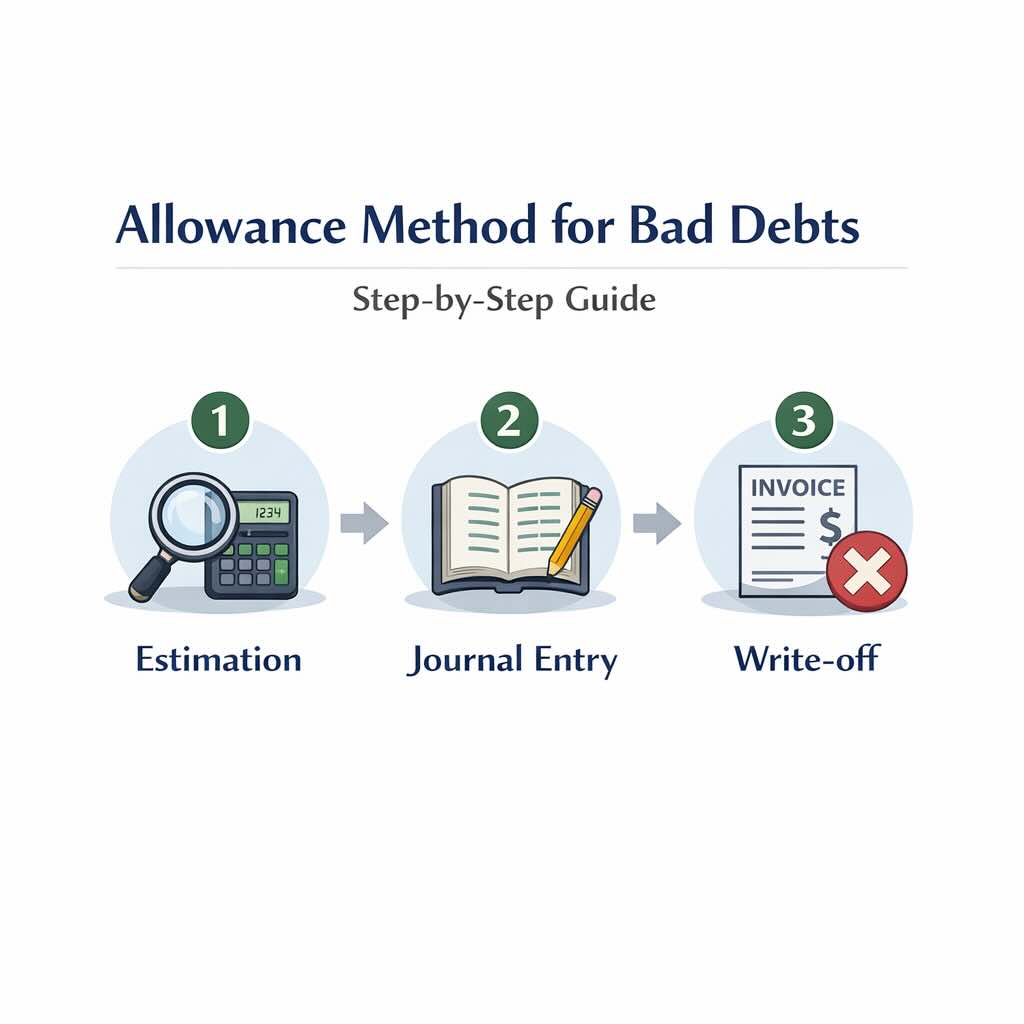 Allowance Method for Bad Debts

Step-by-Step Guide

1

1234

Estimation

2

Journal Entry

3

INVOICE

$

Write-off